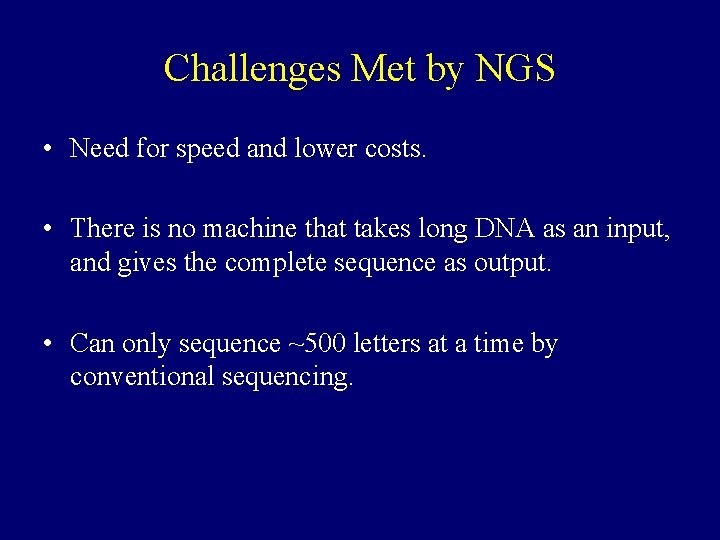 Challenges Met by NGS

• Need for speed and lower costs.

• There is no machine that takes long DNA as an input, and gives the complete sequence as output.

• Can only sequence ~500 letters at a time by conventional sequencing.